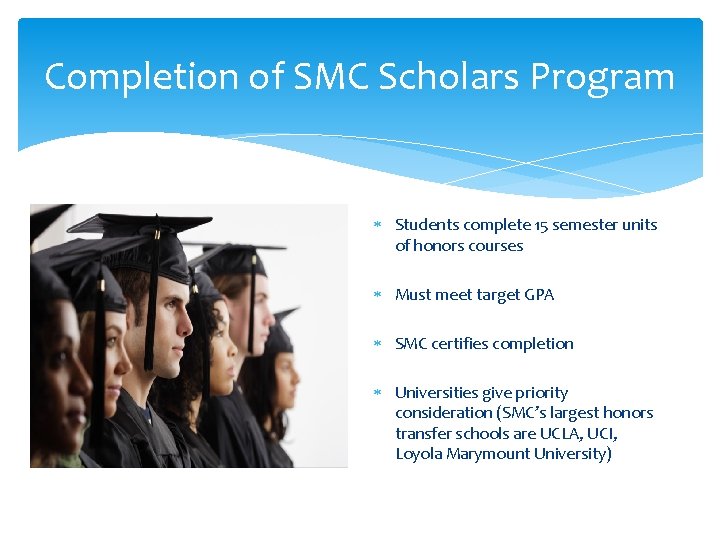 Completion of SMC Scholars Program

* Students complete 15 semester units of honors courses

* Must meet target GPA

* SMC certifies completion

* Universities give priority consideration (SMC's largest honors transfer schools are UCLA, UCI, Loyola Marymount University)